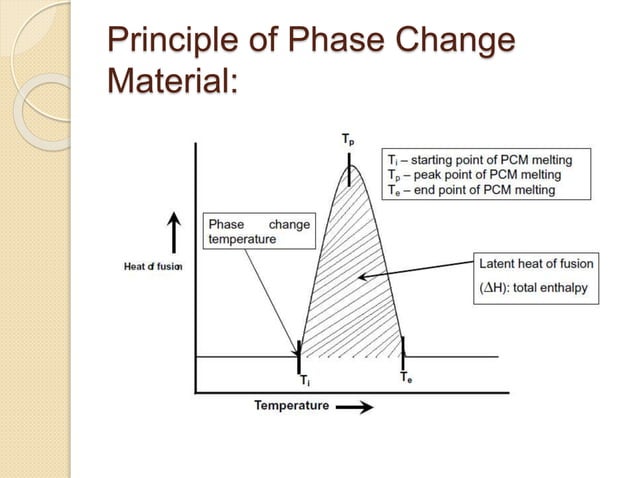 Principle of Phase Change Material:

$T_p$

$T_i$ – starting point of PCM melting
$T_p$ – peak point of PCM melting
$T_e$ – end point of PCM melting

Phase change temperature

Heat of fusion

Latent heat of fusion
($\Delta H$): total enthalpy

$T_i$

$T_e$

Temperature